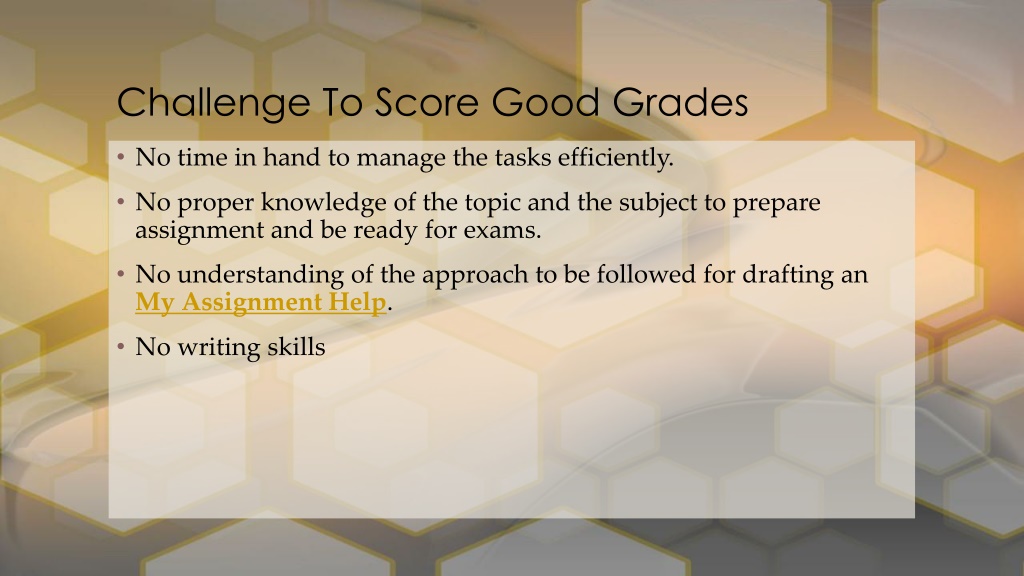 Challenge To Score Good Grades

• No time in hand to manage the tasks efficiently.

• No proper knowledge of the topic and the subject to prepare assignment and be ready for exams.

• No understanding of the approach to be followed for drafting an My Assignment Help.

• No writing skills